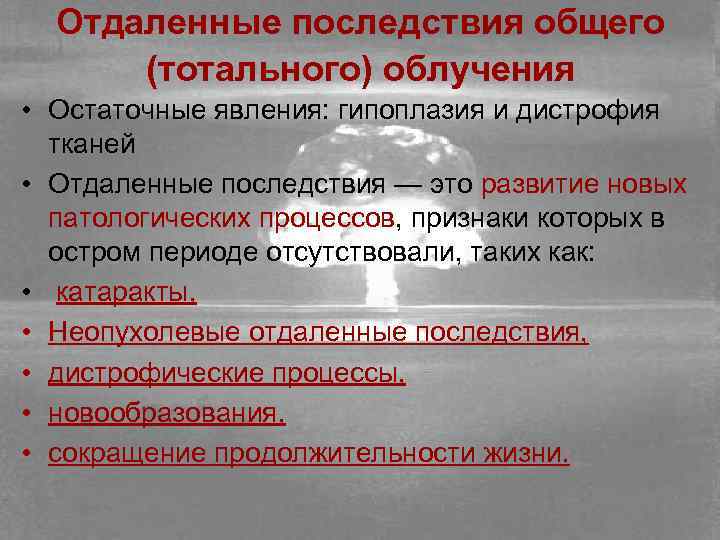 Отдаленные последствия общего (тотального) облучения

• Остаточные явления: гипоплазия и дистрофия тканей
• Отдаленные последствия — это развитие новых патологических процессов, признаки которых в остром периоде отсутствовали, таких как:
• катаракты,
• Неопухолевые отдаленные последствия,
• дистрофические процессы,
• новообразования,
• сокращение продолжительности жизни.